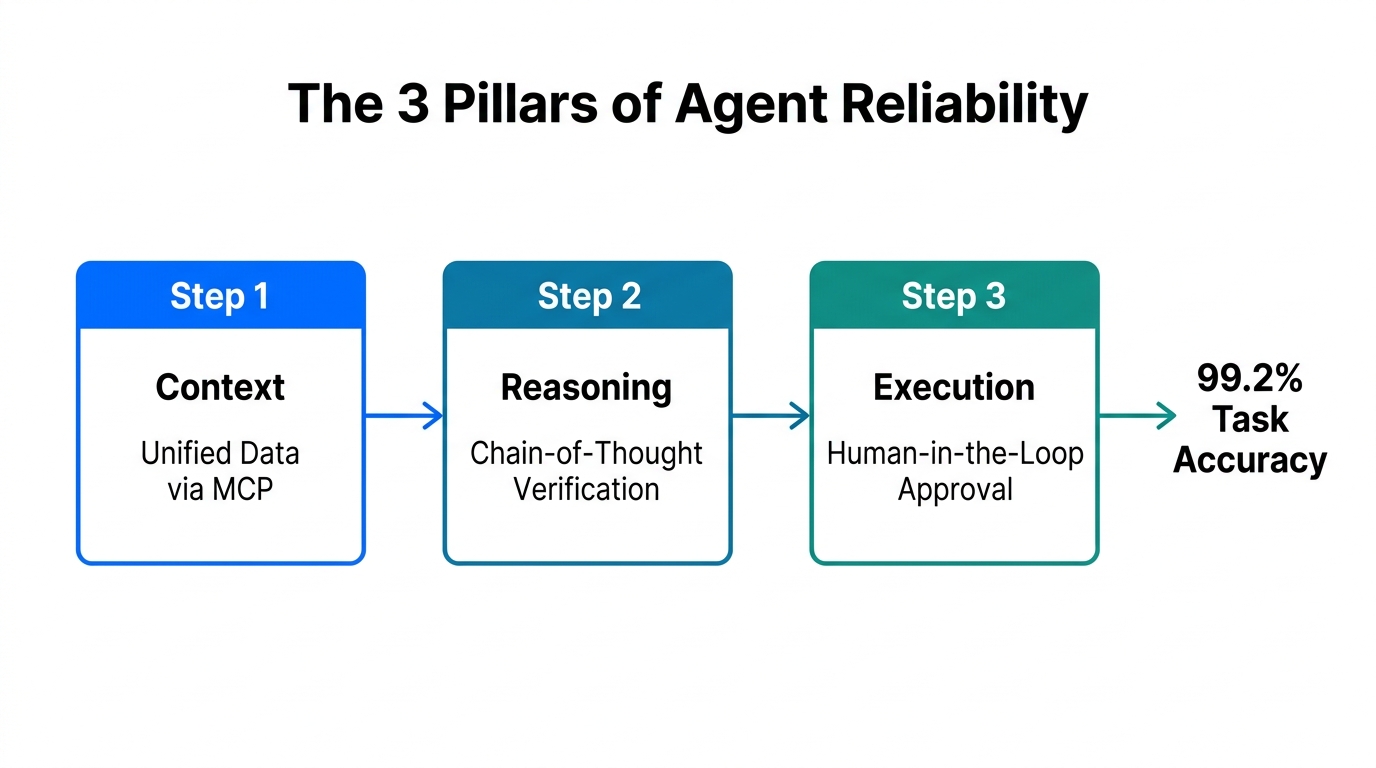 The 3 Pillars of Agent Reliability

Step 1

Context

Unified Data via MCP

Step 2

Reasoning

Chain-of-Thought Verification

Step 3

Execution

Human-in-the-Loop Approval

99.2% Task Accuracy